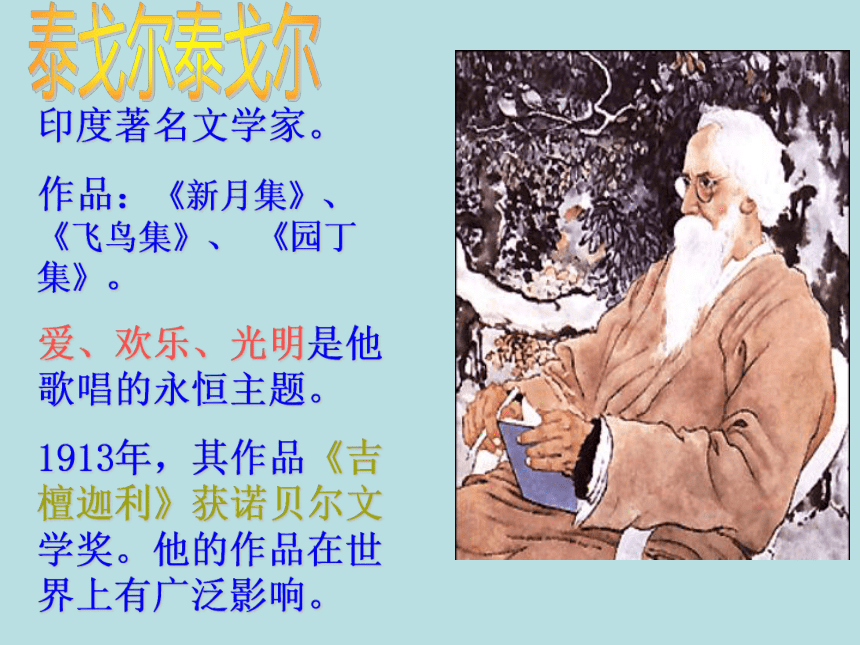 泰戈尔泰戈尔

印度著名文学家。

作品：《新月集》、《飞鸟集》、《园丁集》。

爱、欢乐、光明是他歌唱的永恒主题。

1913年，其作品《吉檀迦利》获诺贝尔文学奖。他的作品在世界上有广泛影响。